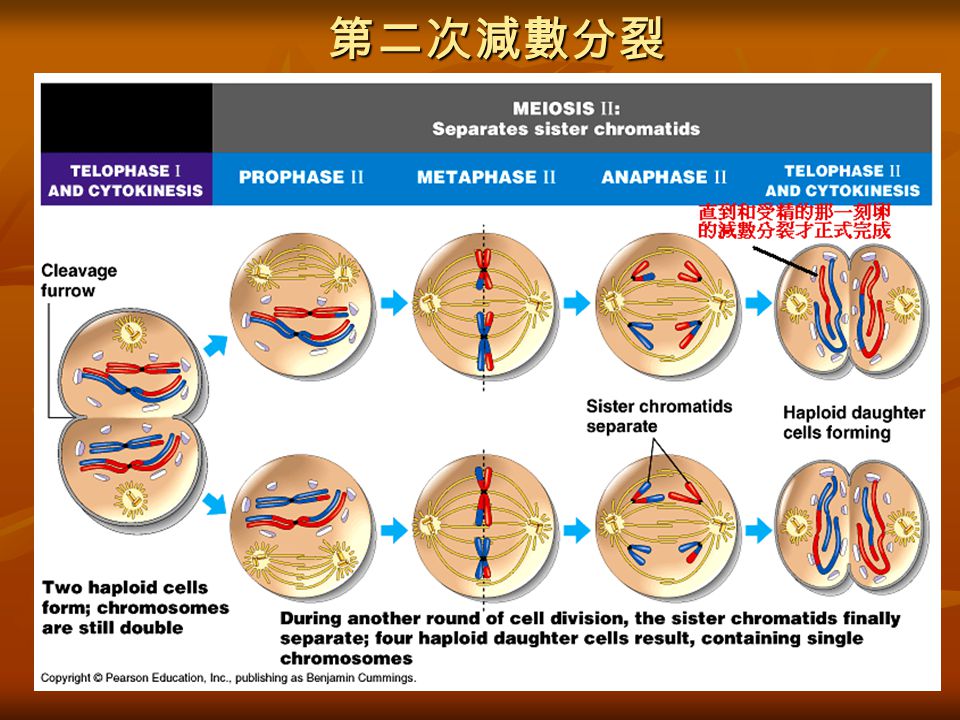 第二次減數分裂

MEIOSIS II:
Separates sister chromatids

TELOPHASE I AND CYTOKINESIS

PROPHASE II

METAPHASE II

ANAPHASE II

TELOPHASE II AND CYTOKINESIS

直到和受精的那一刻卵的減數分裂才正式完成

Cleavage furrow

Sister chromatids separate

Haploid daughter cells forming

Two haploid cells form; chromosomes are still double

During another round of cell division, the sister chromatids finally separate; four haploid daughter cells result, containing single chromosomes

Copyright © Pearson Education, Inc., publishing as Benjamin Cummings.